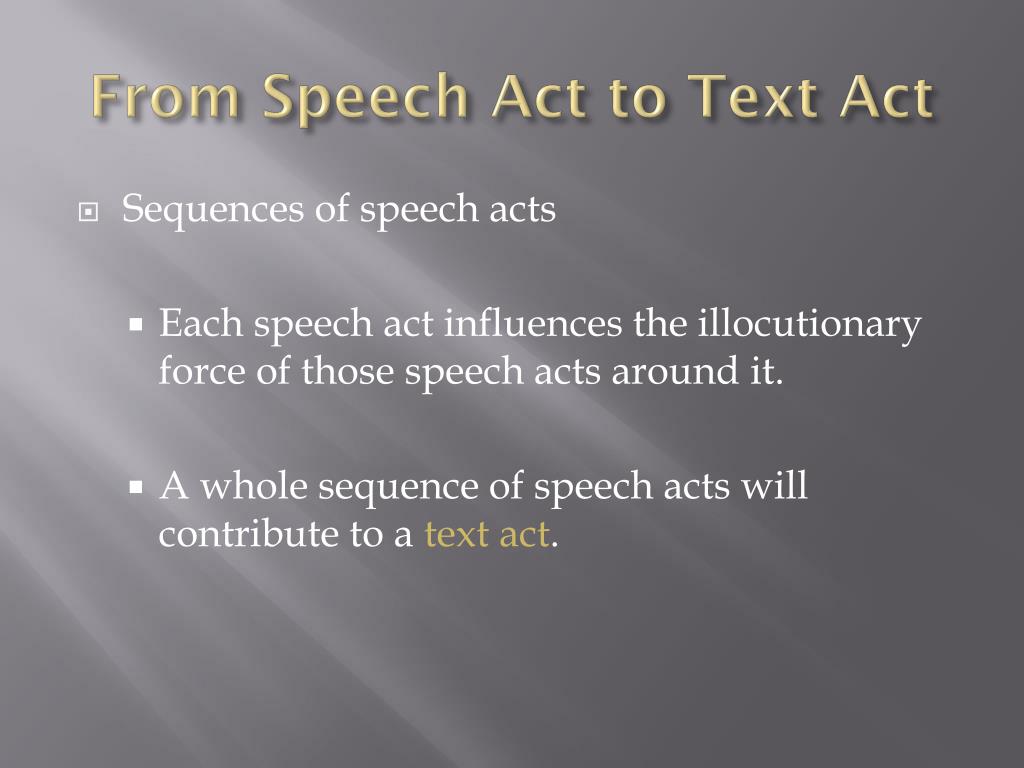 From Speech Act to Text Act

Sequences of speech acts

Each speech act influences the illocutionary force of those speech acts around it.

A whole sequence of speech acts will contribute to a text act.